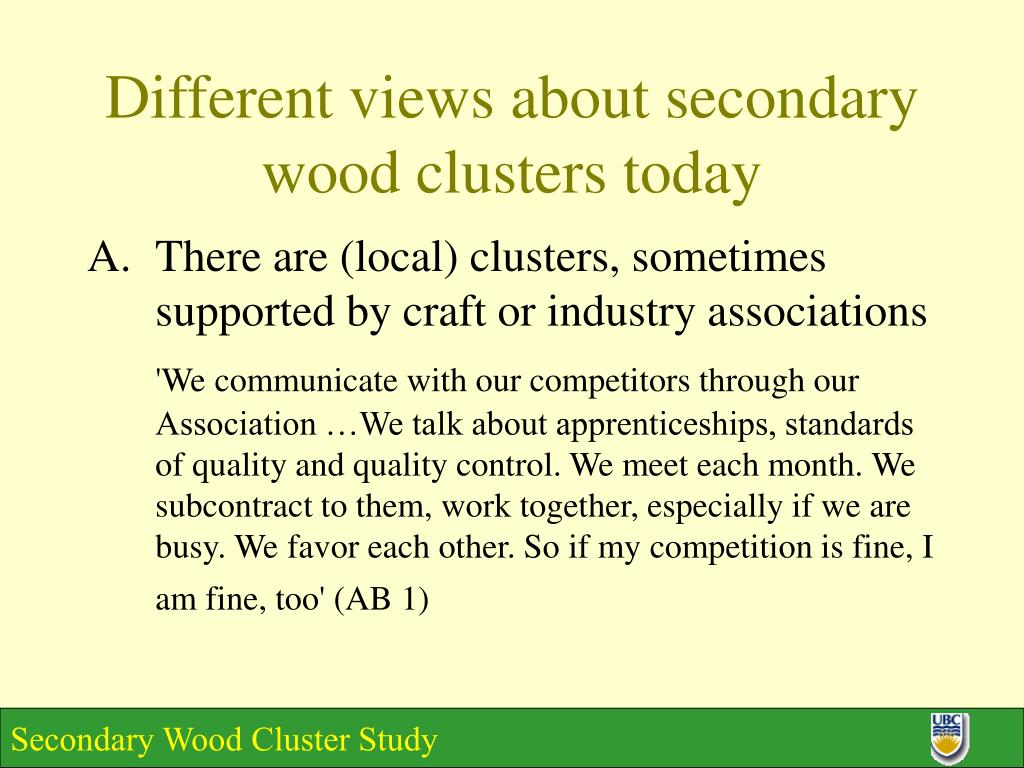 Different views about secondary wood clusters today

A. There are (local) clusters, sometimes supported by craft or industry associations

'We communicate with our competitors through our Association …We talk about apprenticeships, standards of quality and quality control. We meet each month. We subcontract to them, work together, especially if we are busy. We favor each other. So if my competition is fine, I am fine, too' (AB 1)

Secondary Wood Cluster Study

UBC